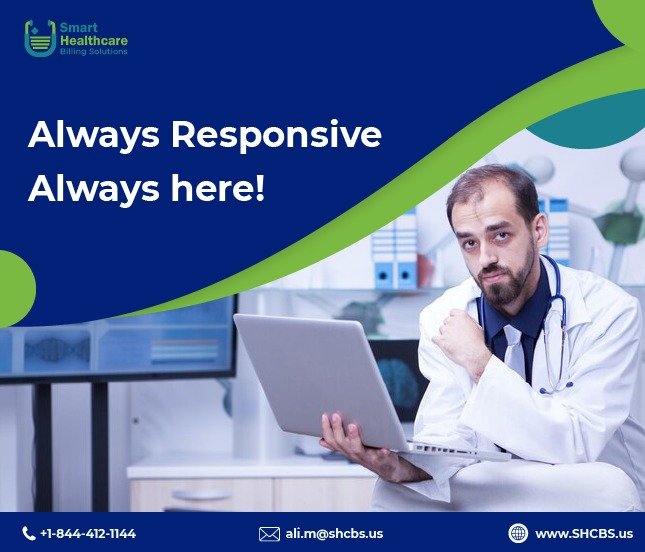 Smart Healthcare Billing Solutions

Always Responsive
Always here!

+1-844-412-1144
ali.m@shcbs.us
www.SHCBS.us